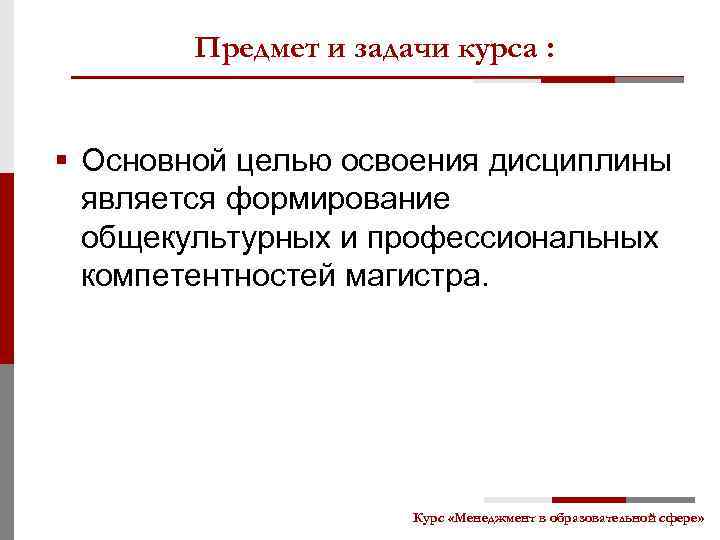 Предмет и задачи курса :

▪ Основной целью освоения дисциплины является формирование общекультурных и профессиональных компетентностей магистра.

Курс «Менеджмент в образовательной сфере»